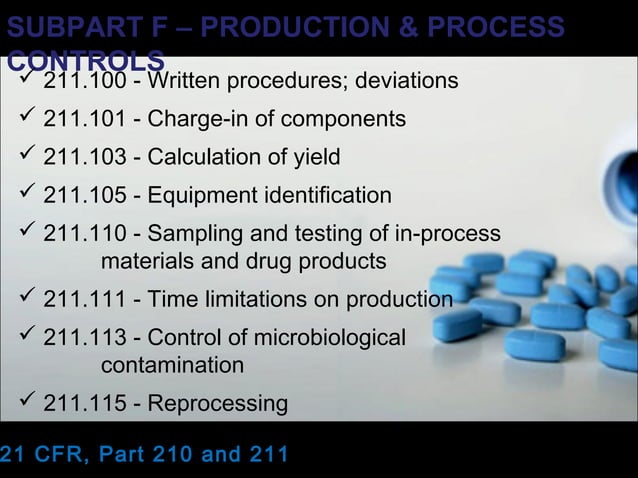 SUBPART F – PRODUCTION & PROCESS CONTROLS

✓ 211.100 - Written procedures; deviations

✓ 211.101 - Charge-in of components

✓ 211.103 - Calculation of yield

✓ 211.105 - Equipment identification

✓ 211.110 - Sampling and testing of in-process materials and drug products

✓ 211.111 - Time limitations on production

✓ 211.113 - Control of microbiological contamination

✓ 211.115 - Reprocessing

21 CFR, Part 210 and 211